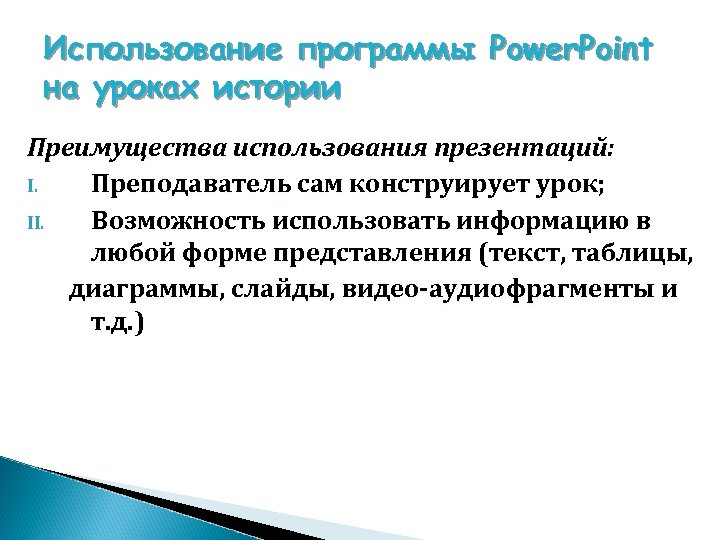 Использование программы PowerPoint на уроках истории

Преимущества использования презентаций:

I. Преподаватель сам конструирует урок;

II. Возможность использовать информацию в любой форме представления (текст, таблицы, диаграммы, слайды, видео-аудиофрагменты и т.д.)